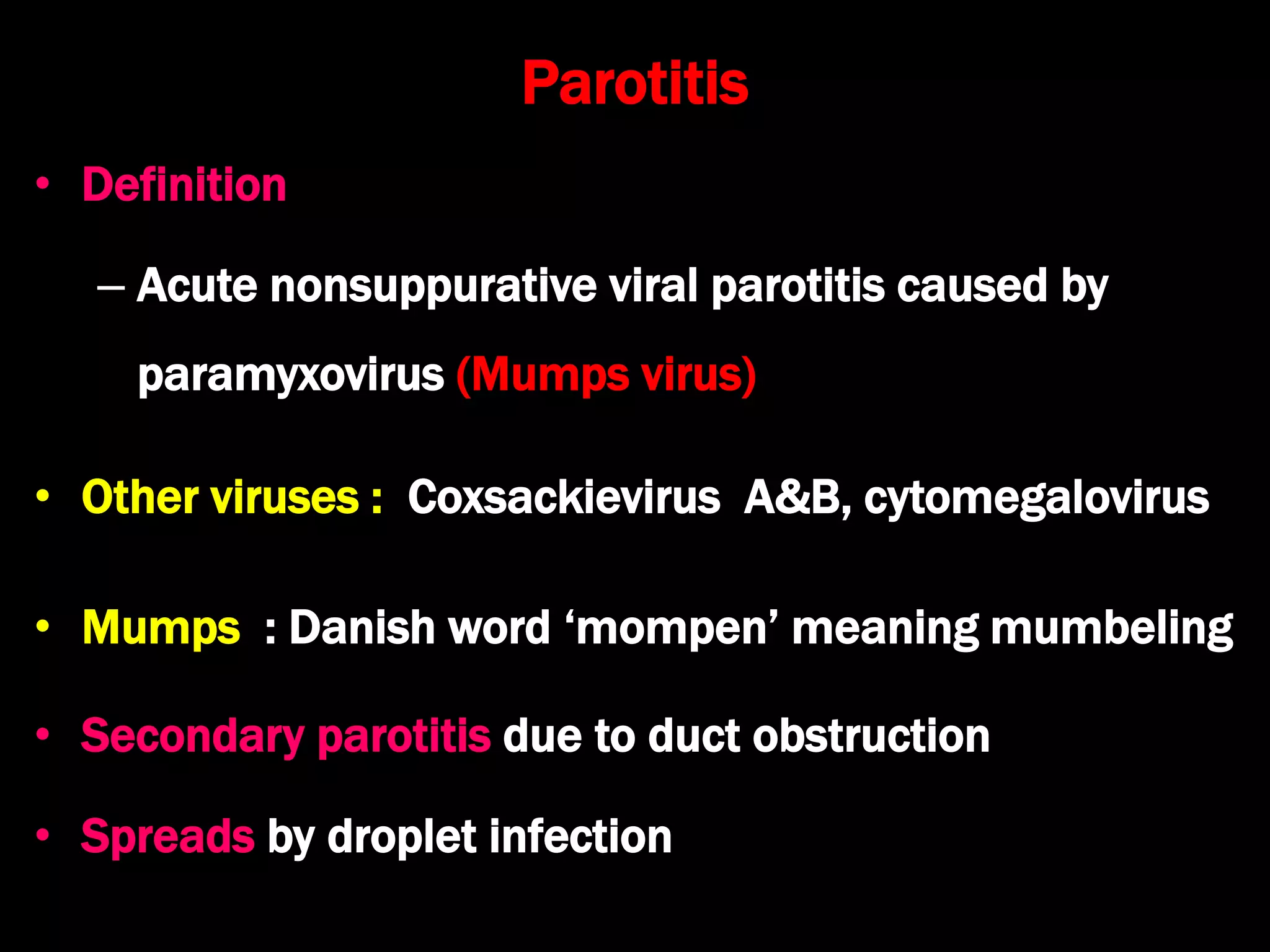 Parotitis

• Definition

– Acute nonsuppurative viral parotitis caused by paramyxovirus (Mumps virus)

• Other viruses : Coxsackievirus A&B, cytomegalovirus

• Mumps : Danish word ‘mompen’ meaning mumbeling

• Secondary parotitis due to duct obstruction

• Spreads by droplet infection